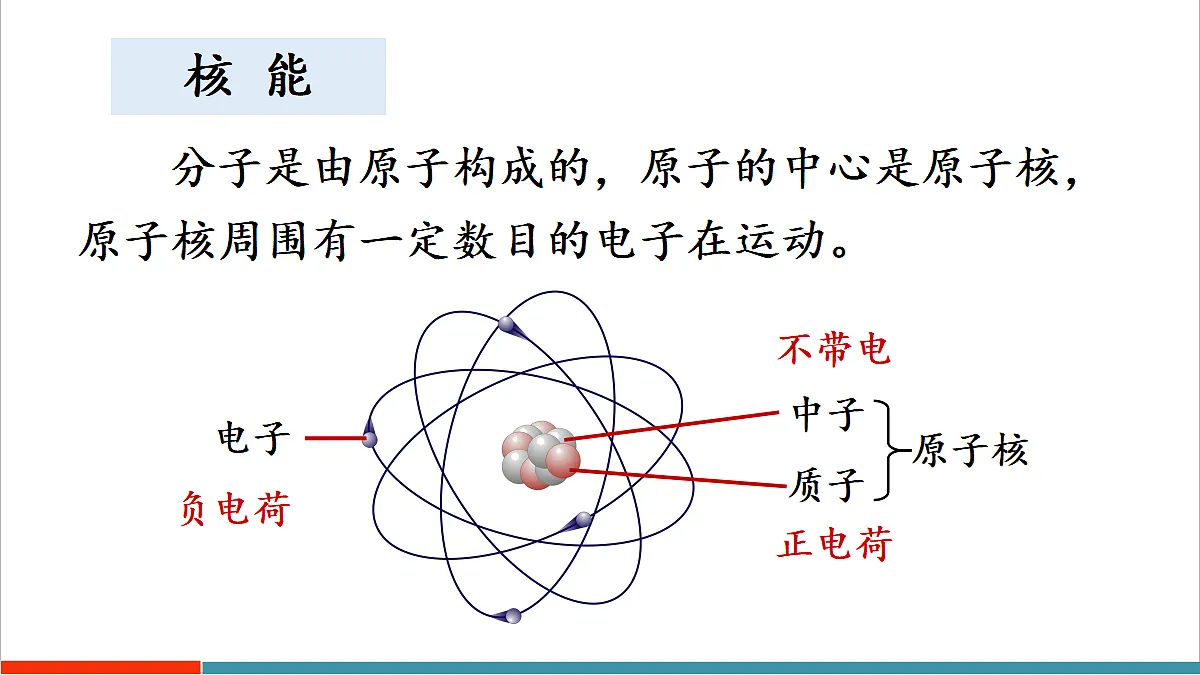 核 能

分子是由原子构成的，原子的中心是原子核，原子核周围有一定数目的电子在运动。

电子
负电荷

不带电
中子
质子
原子核
正电荷